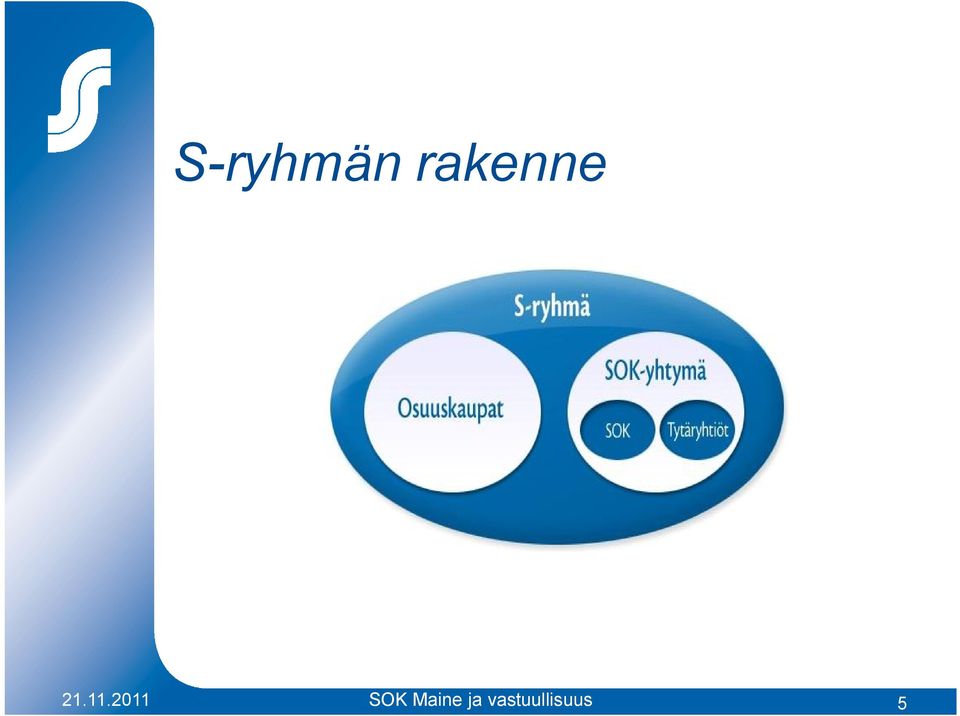 S-ryhmän rakenne

S-ryhmä

Osuuskaupat

SOK-yhtymä

SOK

Tytäryhtiöt

21.11.2011

SOK Maine ja vastuullisuus

5